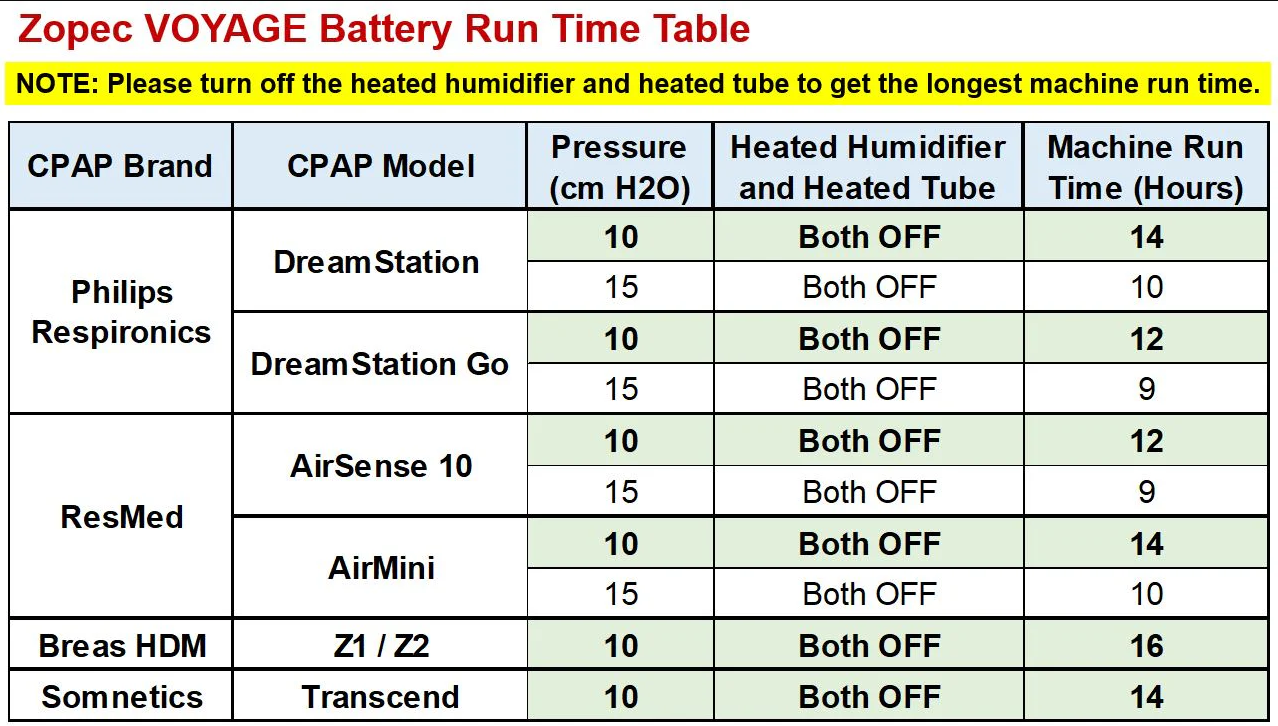 Zopec VOYAGE Battery Run Time Table

NOTE: Please turn off the heated humidifier and heated tube to get the longest machine run time.

| CPAP Brand | CPAP Model | Pressure (cm H2O) | Heated Humidifier and Heated Tube | Machine Run Time (Hours) |
|---|---|---|---|---|
| Philips Respironics | DreamStation | 10 | Both OFF | 14 |
| | | 15 | Both OFF | 10 |
| | DreamStation Go | 10 | Both OFF | 12 |
| | | 15 | Both OFF | 9 |
| ResMed | AirSense 10 | 10 | Both OFF | 12 |
| | | 15 | Both OFF | 9 |
| | AirMini | 10 | Both OFF | 14 |
| | | 15 | Both OFF | 10 |
| Breas HDM | Z1 / Z2 | 10 | Both OFF | 16 |
| Somnetics | Transcend | 10 | Both OFF | 14 |